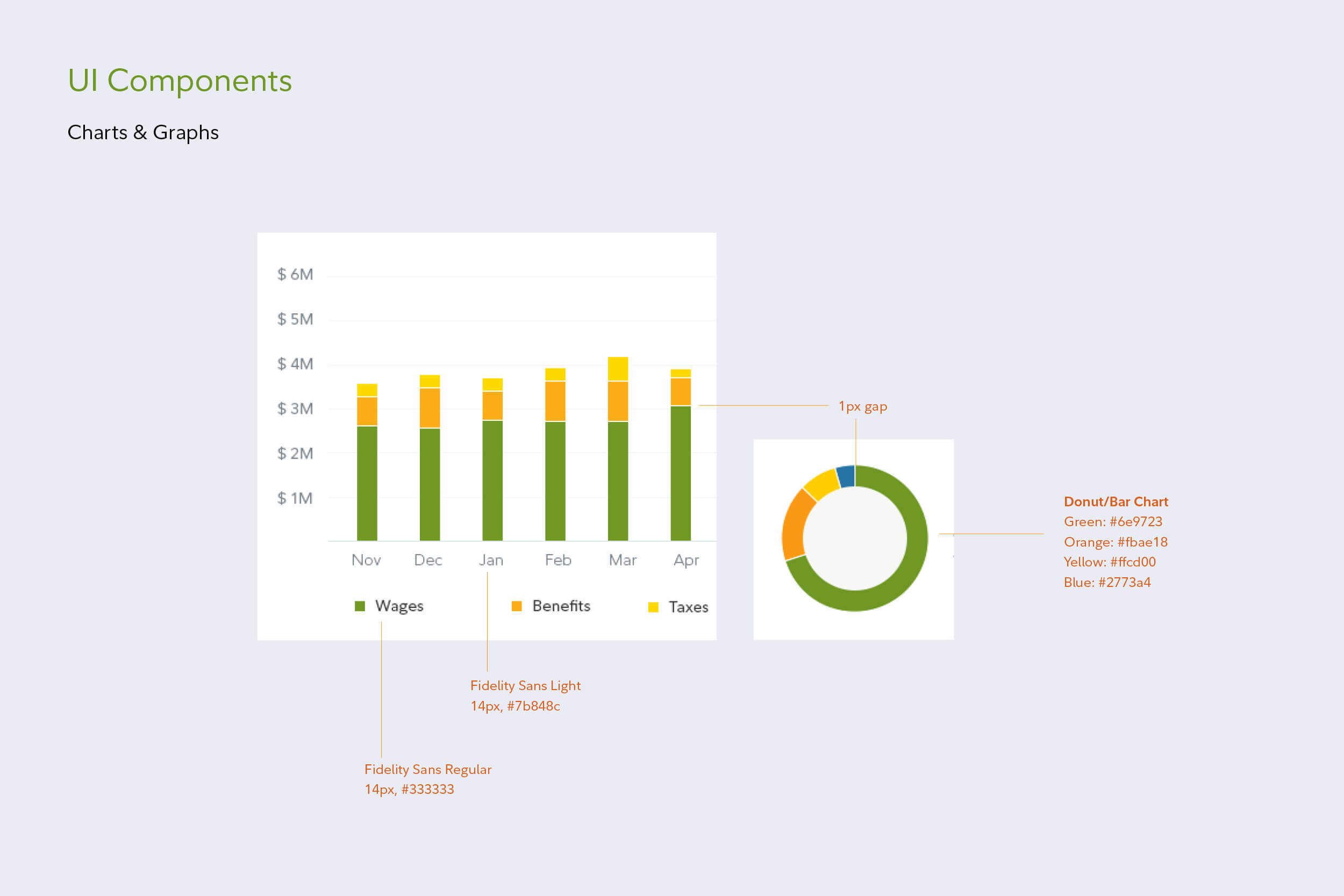 UI Components

Charts & Graphs

$ 6M
$ 5M
$ 4M
$ 3M
$ 2M
$ 1M

Nov Dec Jan Feb Mar Apr

Wages Benefits Taxes

1px gap

Donut/Bar Chart
Green: #6e9723
Orange: #fbae18
Yellow: #ffcd00
Blue: #2773a4

Fidelity Sans Light
14px, #7b848c

Fidelity Sans Regular
14px, #333333